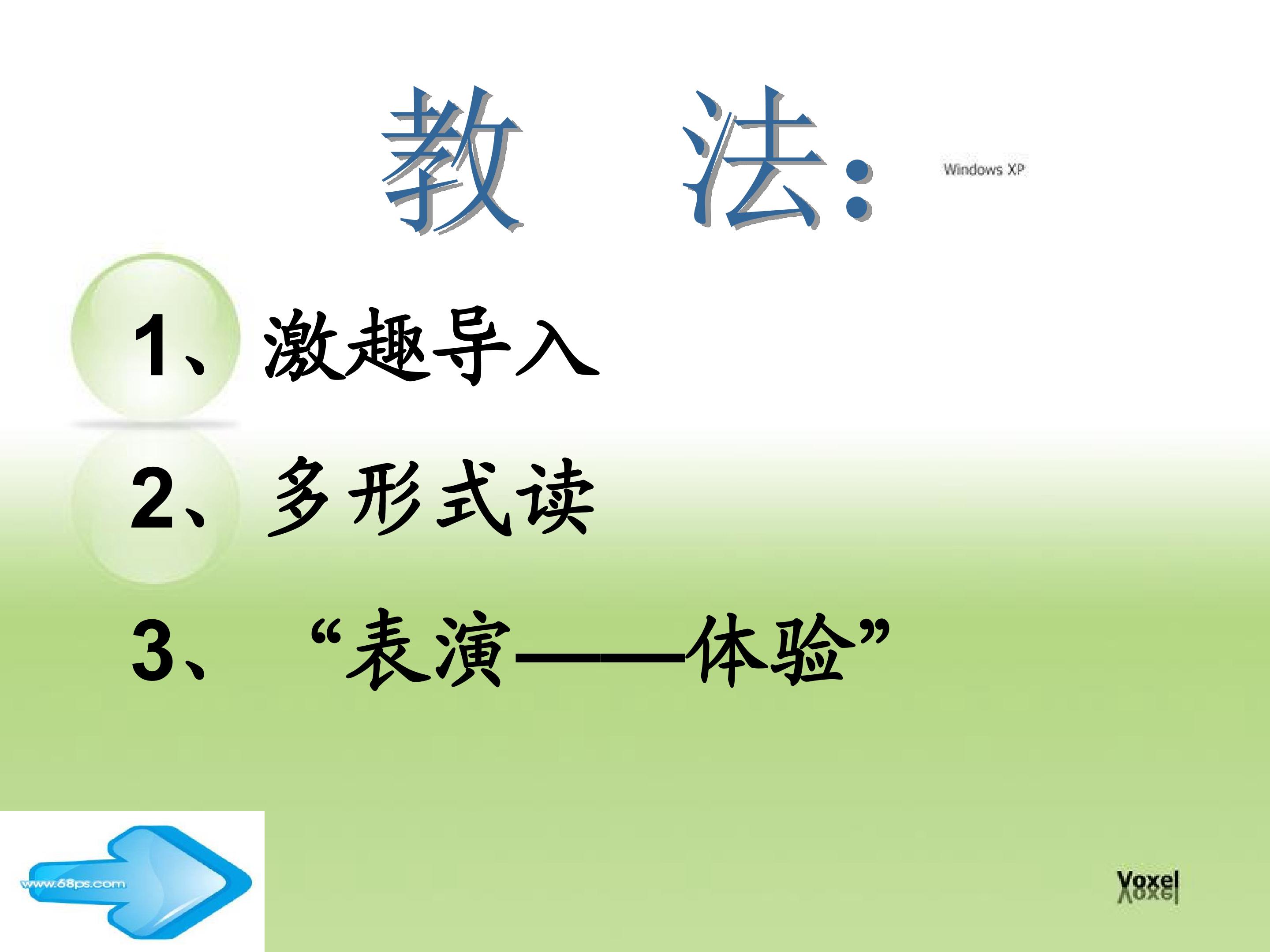 教 法:

Windows XP

1、激趣导入

2、多形式读

3、“表演——体验”

www.68ps.com

Voxel